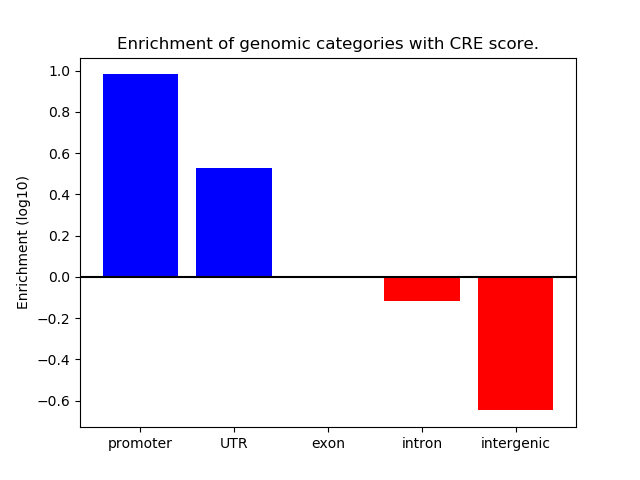 Enrichment of genomic categories with CRE score.

Enrichment (log10)

1.0
0.8
0.6
0.4
0.2
0.0
−0.2
−0.4
−0.6

promoter
UTR
exon
intron
intergenic